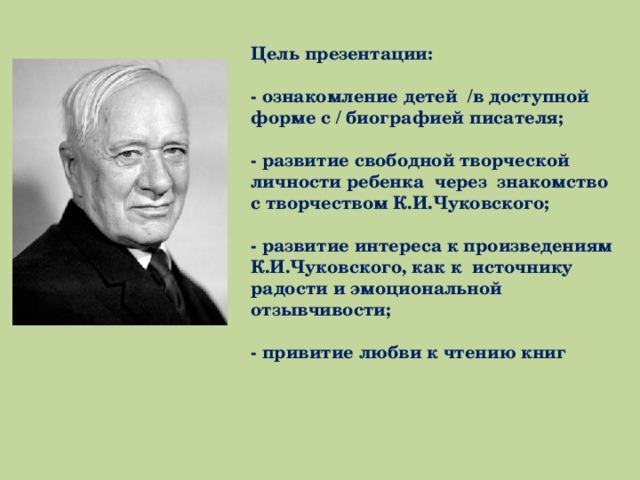 Цель презентации:

- ознакомление детей /в доступной форме с / биографией писателя;

- развитие свободной творческой личности ребенка через знакомство с творчеством К.И.Чуковского;

- развитие интереса к произведениям К.И.Чуковского, как к источнику радости и эмоциональной отзывчивости;

- привитие любви к чтению книг